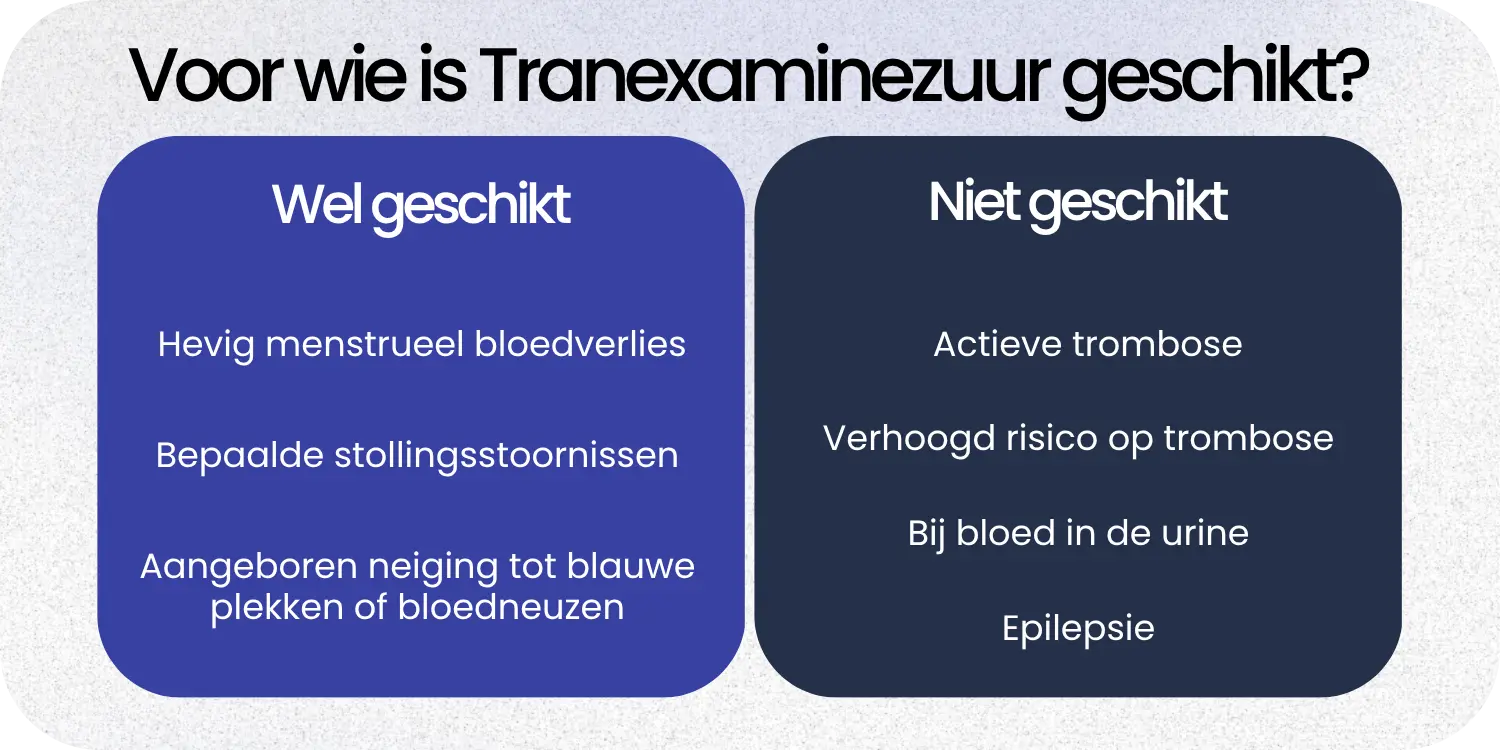 Voor wie is Tranexaminezuur geschikt?

Wel geschikt

Hevig menstrueel bloedverlies

Bepaalde stollingsstoornissen

Aangeboren neiging tot blauwe plekken of bloedneuzen

Niet geschikt

Actieve trombose

Verhoogd risico op trombose

Bij bloed in de urine

Epilepsie